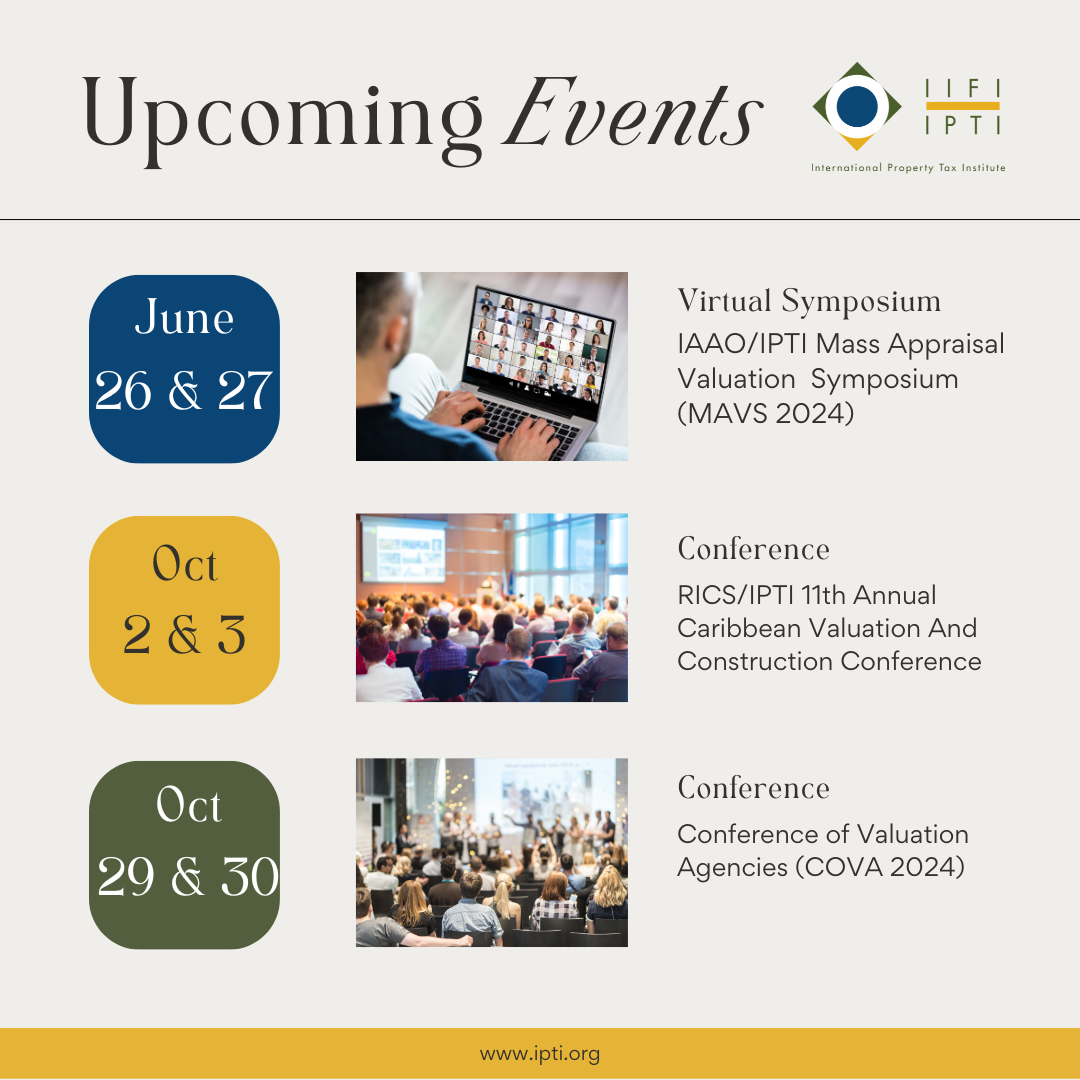 Upcoming Events

IIFI
IPTI
International Property Tax Institute

June
26 & 27

Virtual Symposium
IAAO/IPTI Mass Appraisal Valuation Symposium (MAVS 2024)

Oct
2 & 3

Conference
RICS/IPTI 11th Annual Caribbean Valuation And Construction Conference

Oct
29 & 30

Conference
Conference of Valuation Agencies (COVA 2024)

www.ipti.org